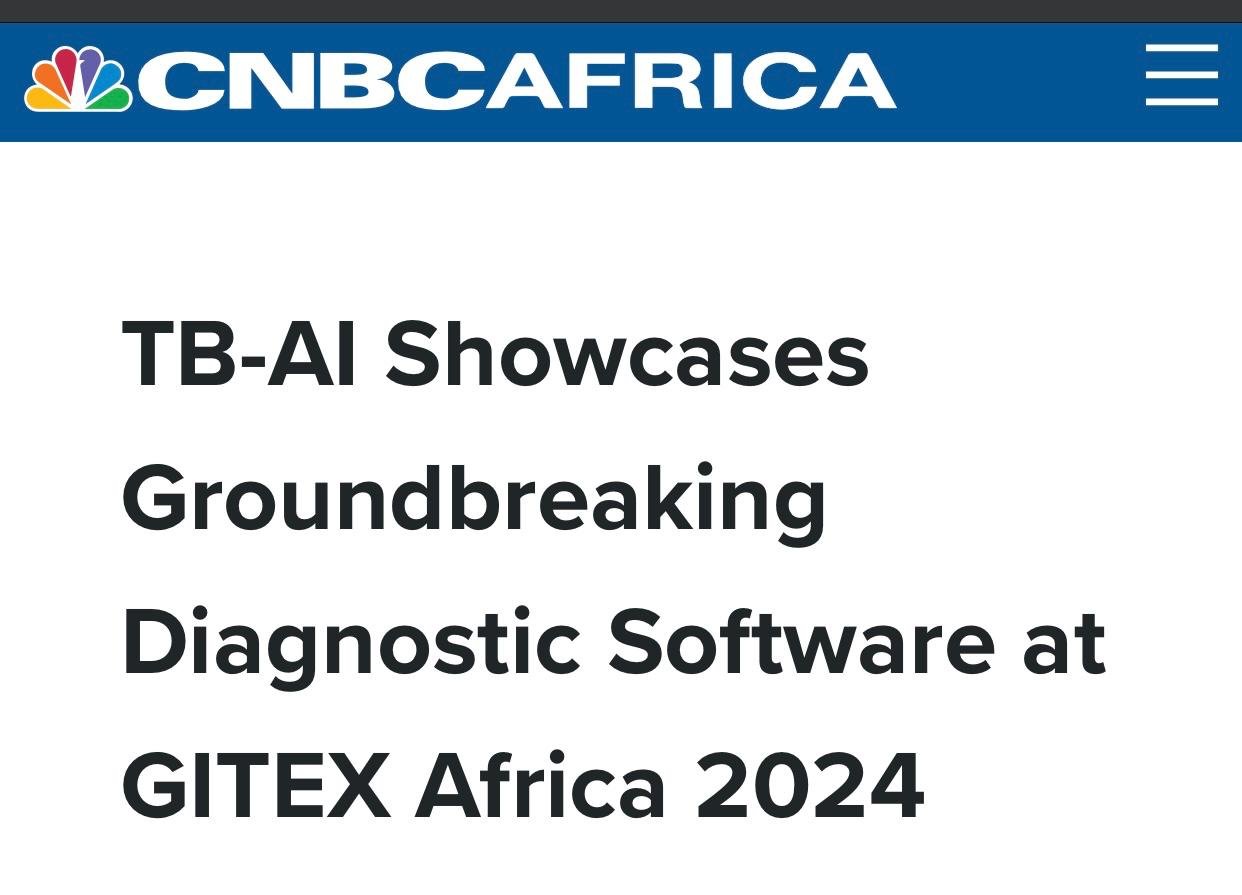 CNBCAFRICA

TB-AI Showcases Groundbreaking Diagnostic Software at GITEX Africa 2024